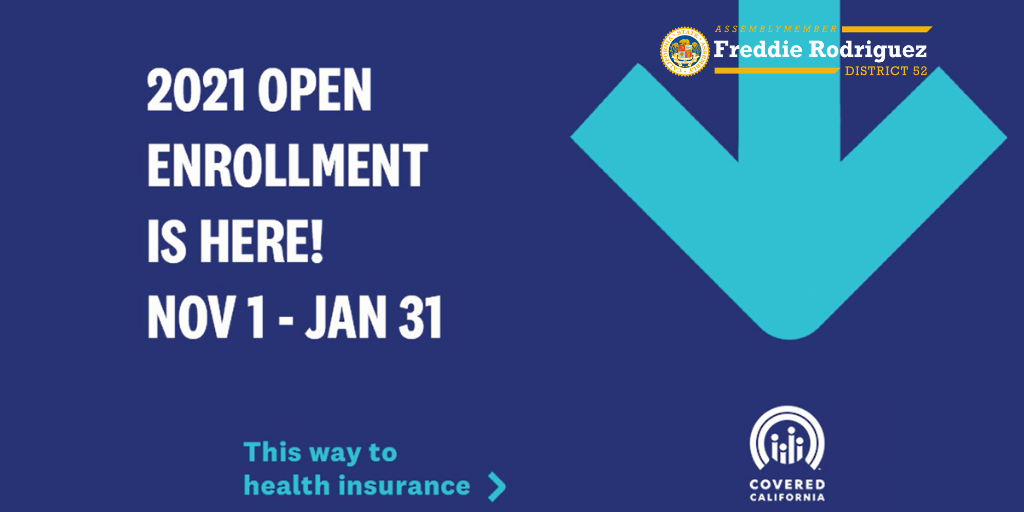 ASSEMBLYMEMBER
Freddie Rodriguez
DISTRICT 52

2021 OPEN ENROLLMENT IS HERE!
NOV 1 - JAN 31

This way to health insurance

COVERED CALIFORNIA